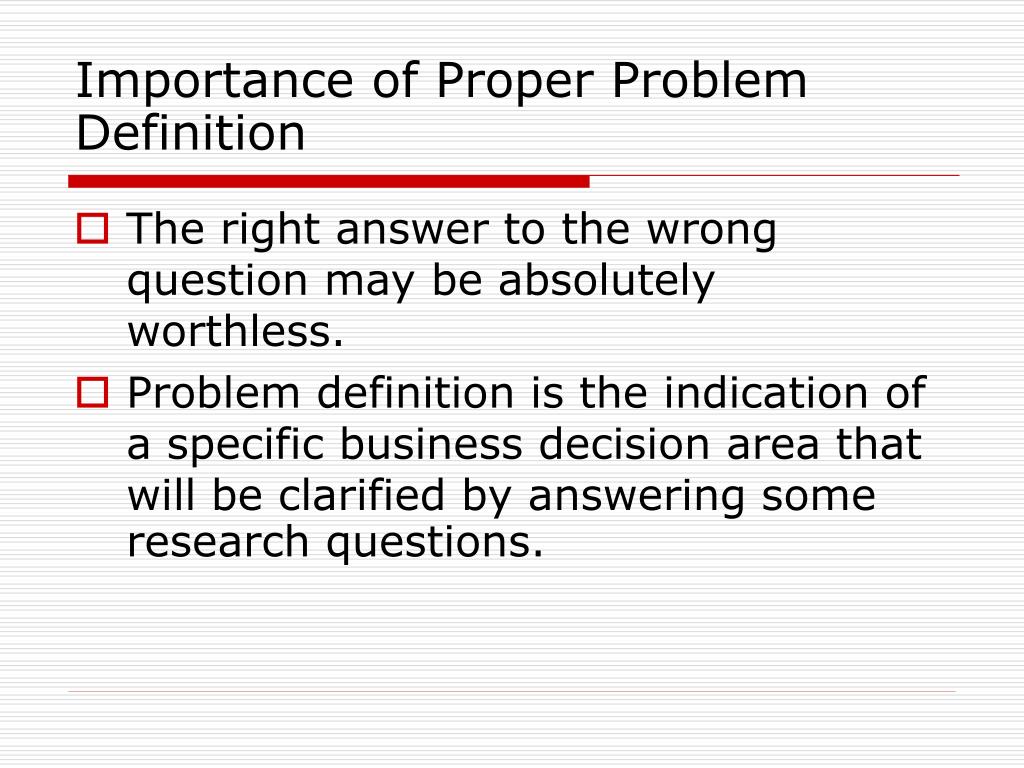 Importance of Proper Problem Definition

The right answer to the wrong question may be absolutely worthless.

Problem definition is the indication of a specific business decision area that will be clarified by answering some research questions.